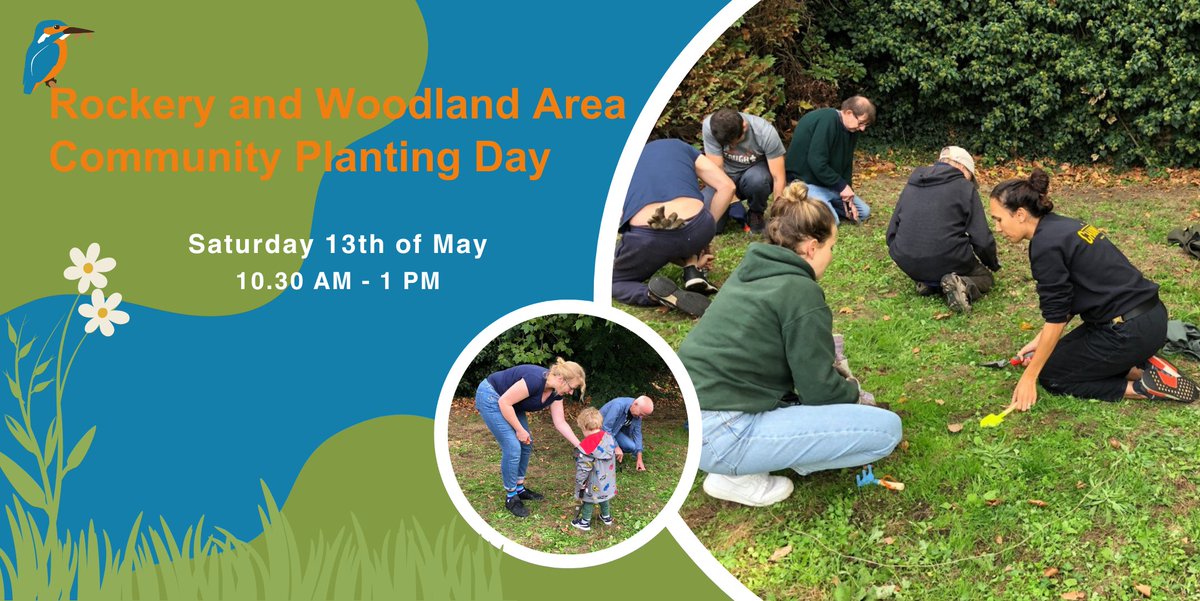 Rockery and Woodland Area Community Planting Day

Saturday 13th of May
10.30 AM - 1 PM